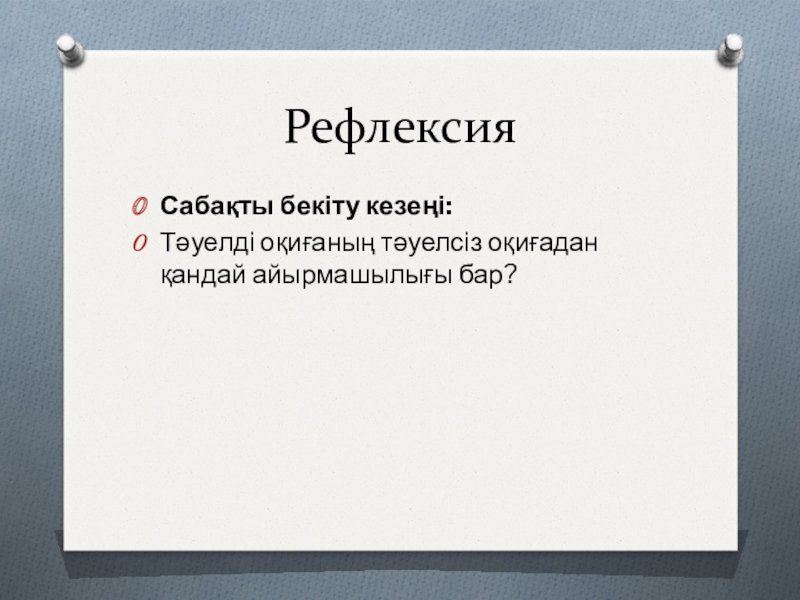 Рефлексия

Сабақты бекіту кезеңі:

Тәуелді оқиғаның тәуелсіз оқиғадан қандай айырмашылығы бар?